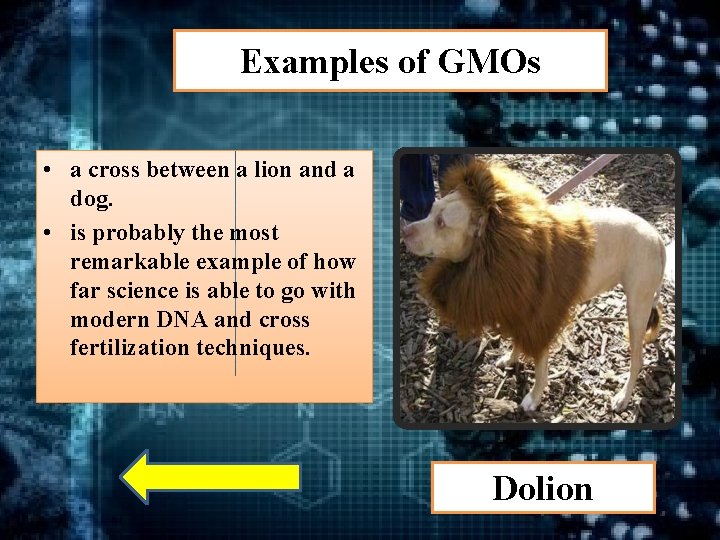 Examples of GMOs

• a cross between a lion and a dog.
• is probably the most remarkable example of how far science is able to go with modern DNA and cross fertilization techniques.

Dolion